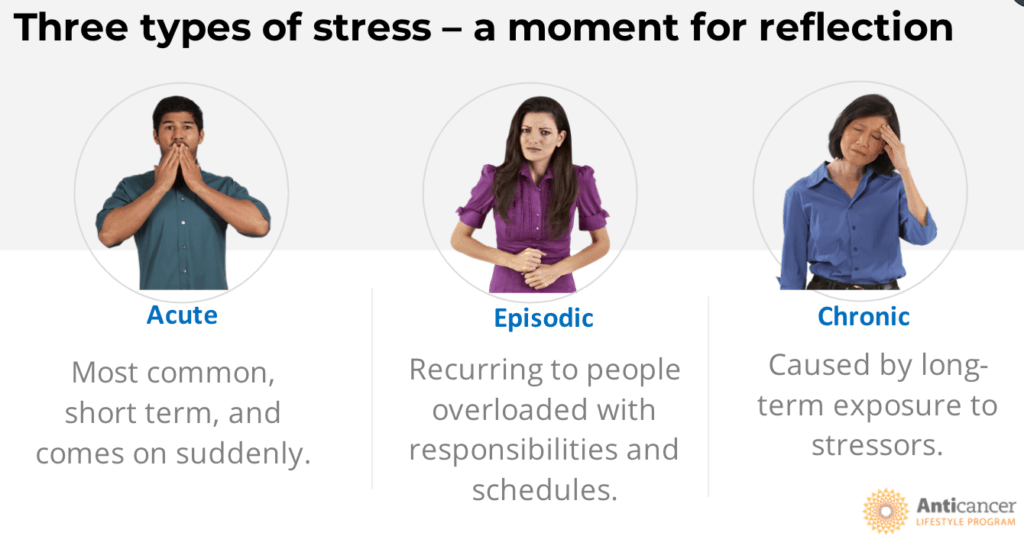 Three types of stress – a moment for reflection

Acute

Most common, short term, and comes on suddenly.

Episodic

Recurring to people overloaded with responsibilities and schedules.

Chronic

Caused by long-term exposure to stressors.

Anticancer LIFESTYLE PROGRAM